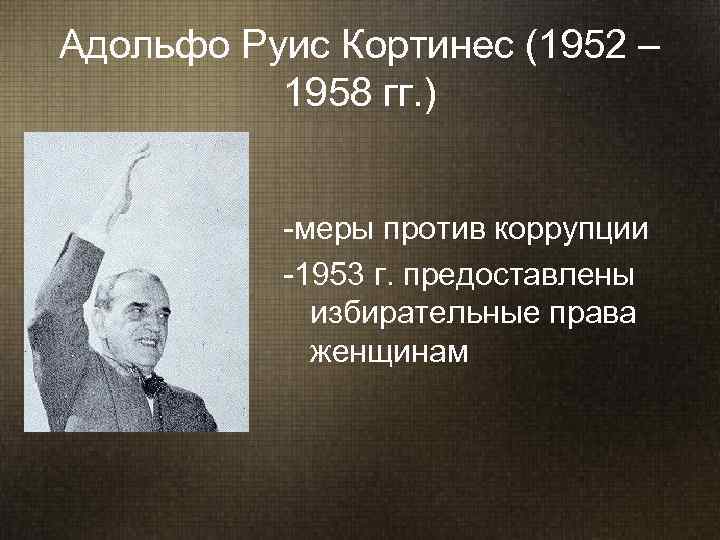 Адольфо Руис Кортинес (1952 – 1958 гг.)

-меры против коррупции

-1953 г. предоставлены избирательные права женщинам